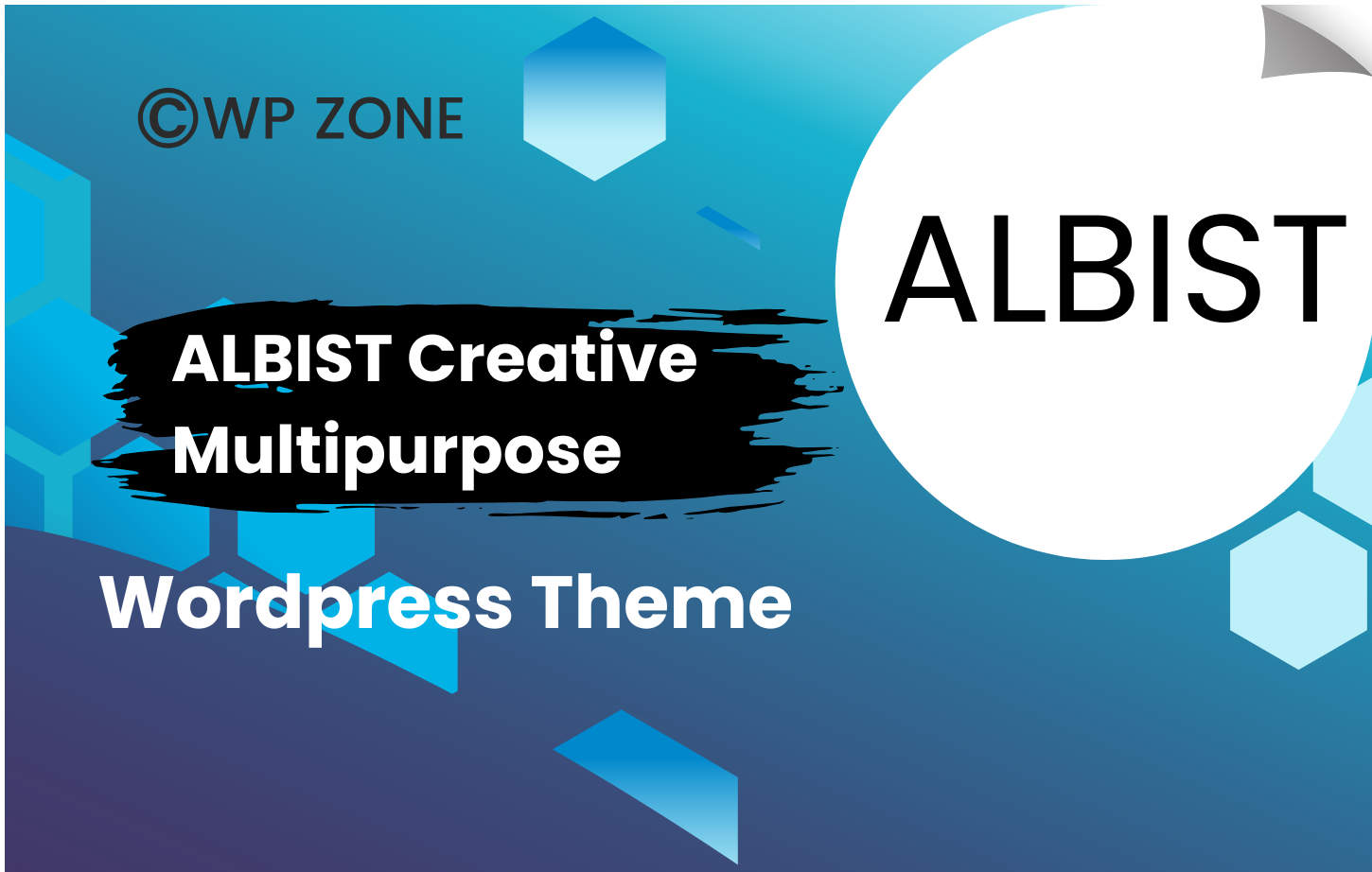 ©WP ZONE

ALBIST

ALBIST Creative Multipurpose

Wordpress Theme